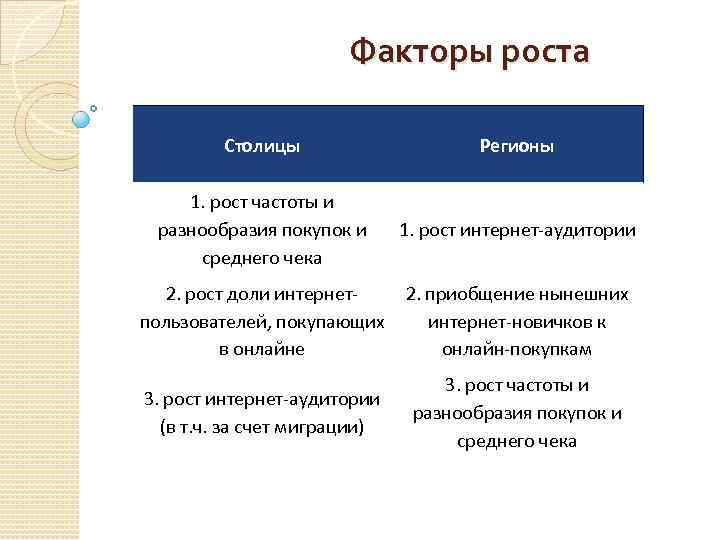 Факторы роста

| Столицы | Регионы |
|---|---|
| 1. рост частоты и разнообразия покупок и среднего чека | 1. рост интернет-аудитории |
| 2. рост доли интернет-пользователей, покупающих в онлайне | 2. приобщение нынешних интернет-новичков к онлайн-покупкам |
| 3. рост интернет-аудитории (в т.ч. за счет миграции) | 3. рост частоты и разнообразия покупок и среднего чека |